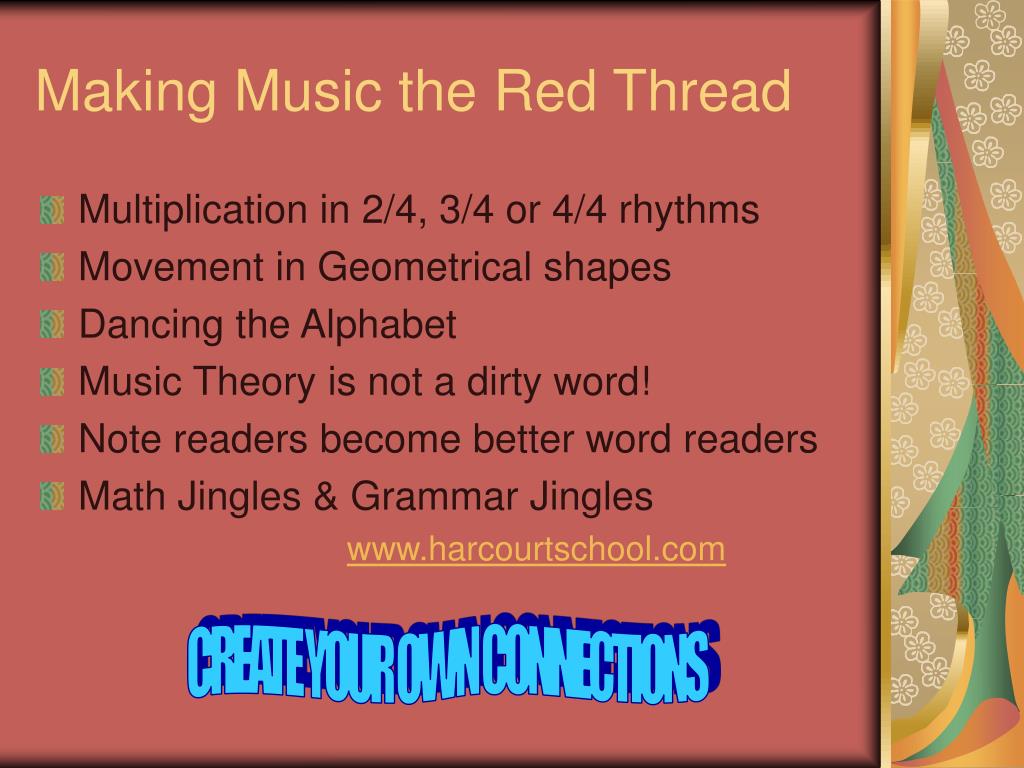 Making Music the Red Thread

Multiplication in 2/4, 3/4 or 4/4 rhythms
Movement in Geometrical shapes
Dancing the Alphabet
Music Theory is not a dirty word!
Note readers become better word readers
Math Jingles & Grammar Jingles

www.harcourtschool.com

CREATE YOUR OWN CONNECTIONS